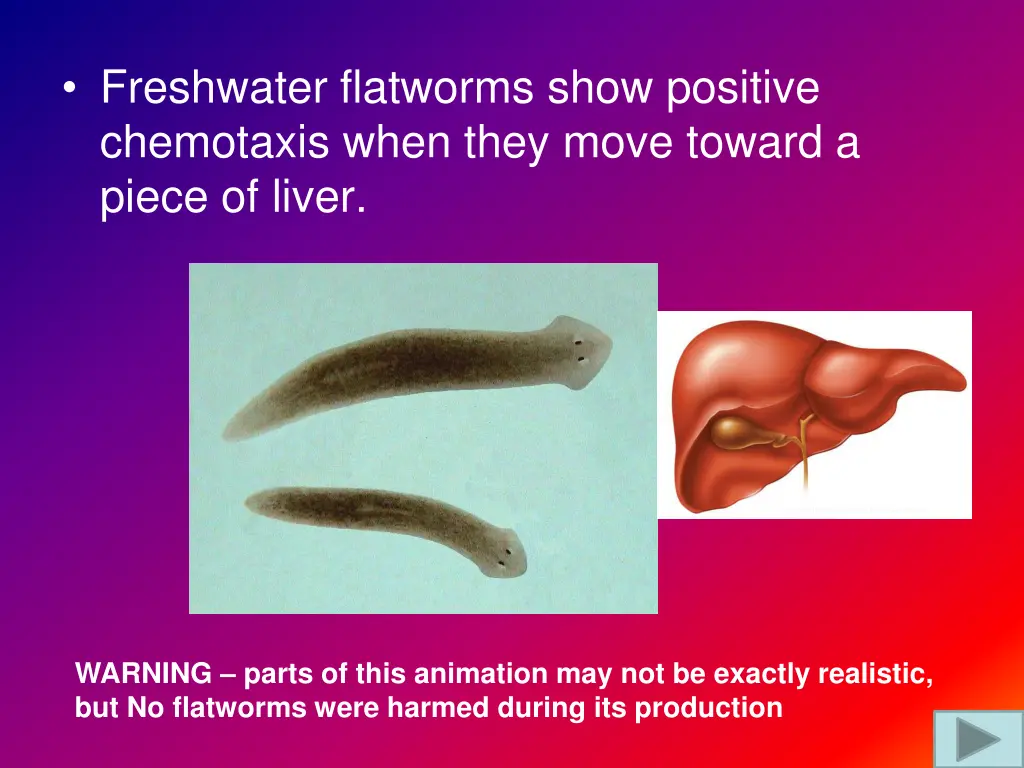 • Freshwater flatworms show positive chemotaxis when they move toward a piece of liver.

WARNING – parts of this animation may not be exactly realistic, but No flatworms were harmed during its production